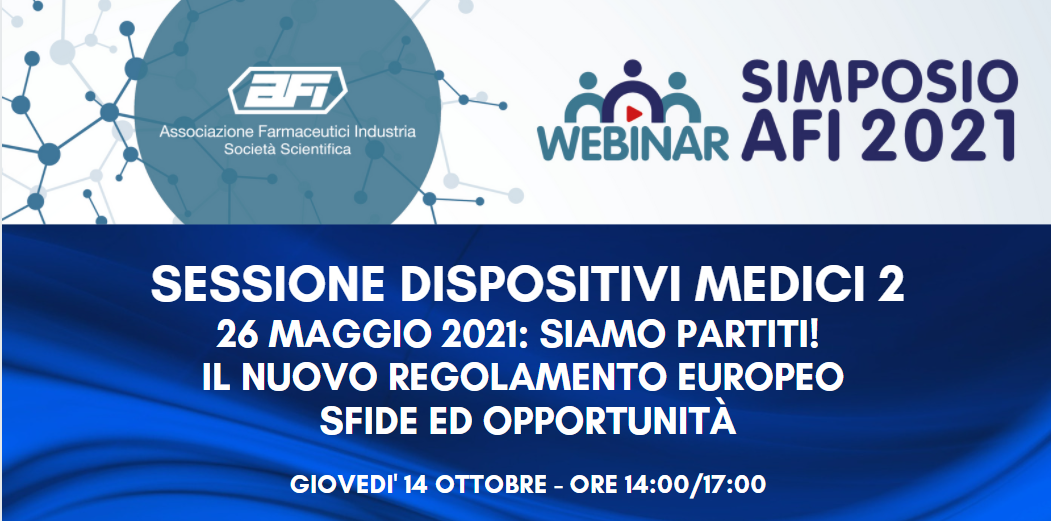 AFI
Associazione Farmaceutici Industria
Società Scientifica

WEBINAR SIMPOSIO AFI 2021

SESSIONE DISPOSITIVI MEDICI 2
26 MAGGIO 2021: SIAMO PARTITI!
IL NUOVO REGOLAMENTO EUROPEO
SFIDE ED OPPORTUNITÀ

GIOVEDI' 14 OTTOBRE - ORE 14:00/17:00